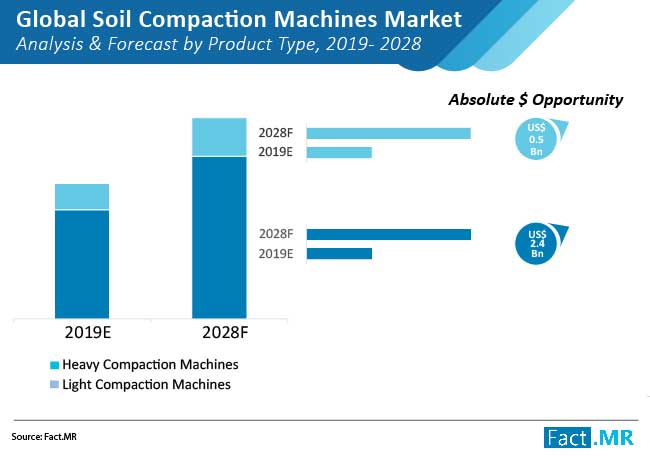 Global Soil Compaction Machines Market
Analysis & Forecast by Product Type, 2019- 2028

Absolute $ Opportunity

2028F
2019E

US$ 0.5 Bn

2028F
2019E

US$ 2.4 Bn

2019E
2028F

Heavy Compaction Machines
Light Compaction Machines

Source: Fact.MR

Fact.MR